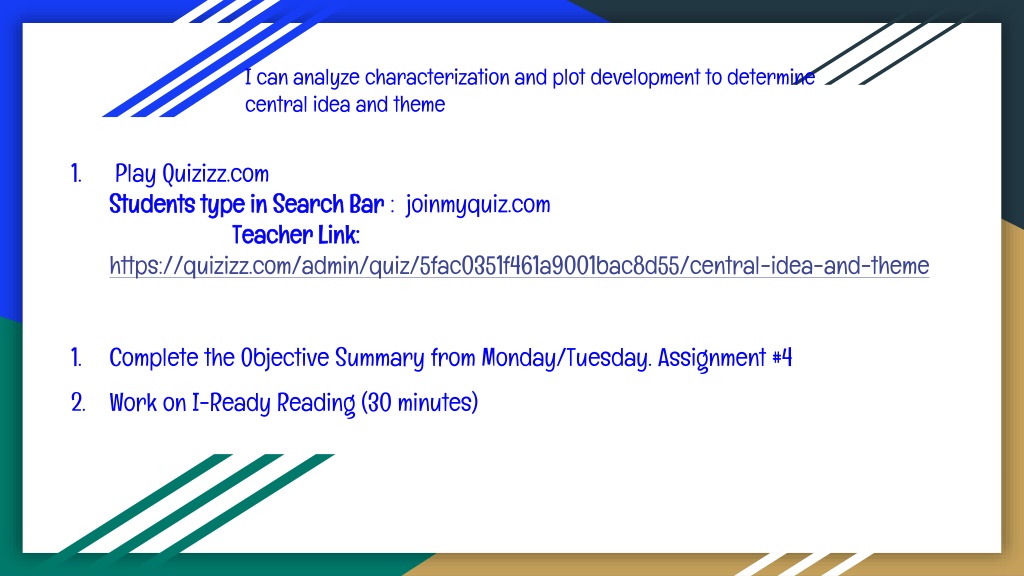 I can analyze characterization and plot development to determine central idea and theme

1. Play Quizizz.com
Students type in Search Bar : joinmyquiz.com
Teacher Link:
https://quizizz.com/admin/quiz/5fac0351f461a9001bac8d55/central-idea-and-theme

1. Complete the Objective Summary from Monday/Tuesday. Assignment #4
2. Work on I-Ready Reading (30 minutes)